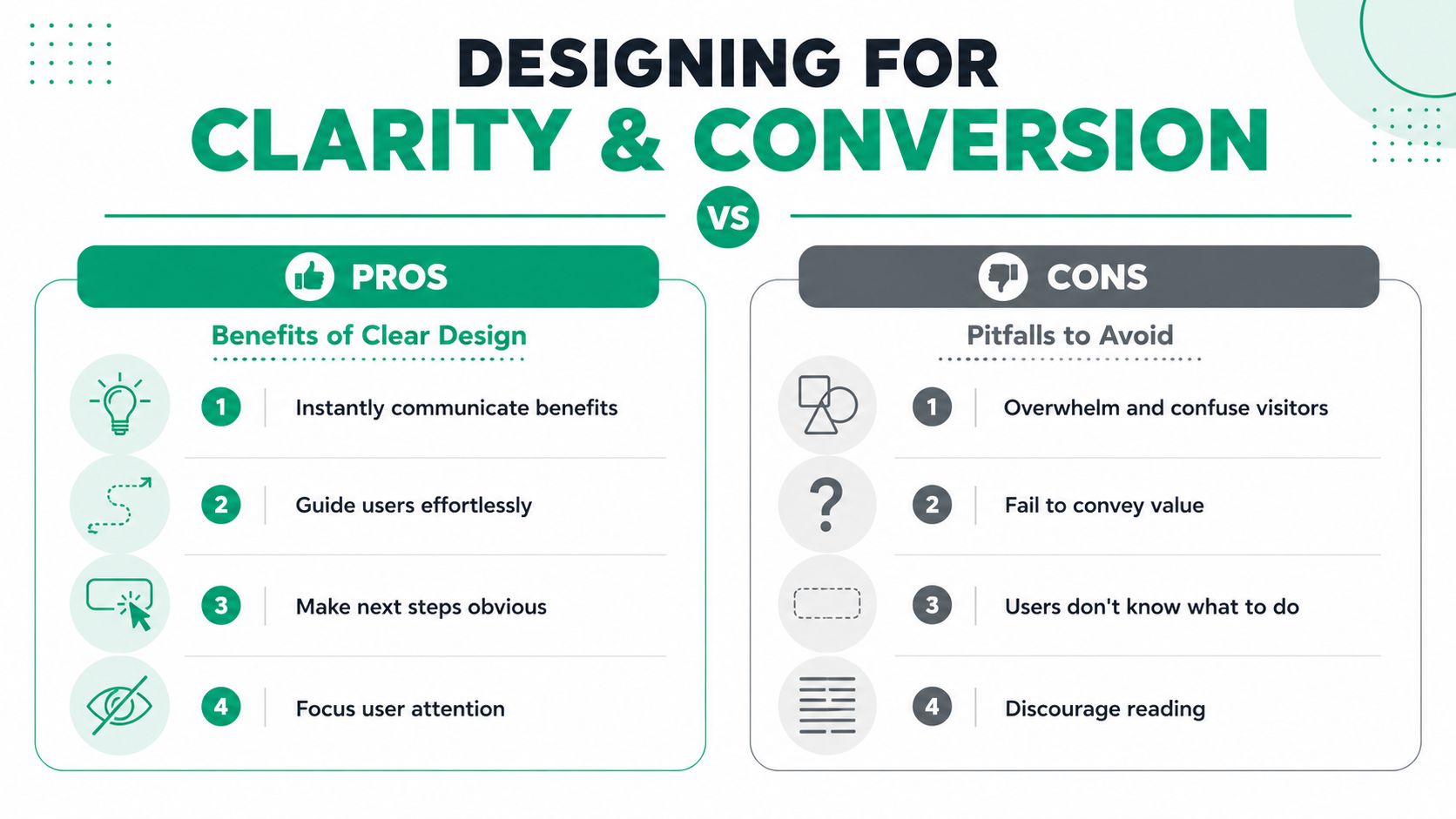 DESIGNING FOR
CLARITY & CONVERSION

VS

PROS

Benefits of Clear Design

1 Instantly communicate benefits

2 Guide users effortlessly

3 Make next steps obvious

4 Focus user attention

CONS

Pitfalls to Avoid

1 Overwhelm and confuse visitors

2 Fail to convey value

3 Users don't know what to do

4 Discourage reading